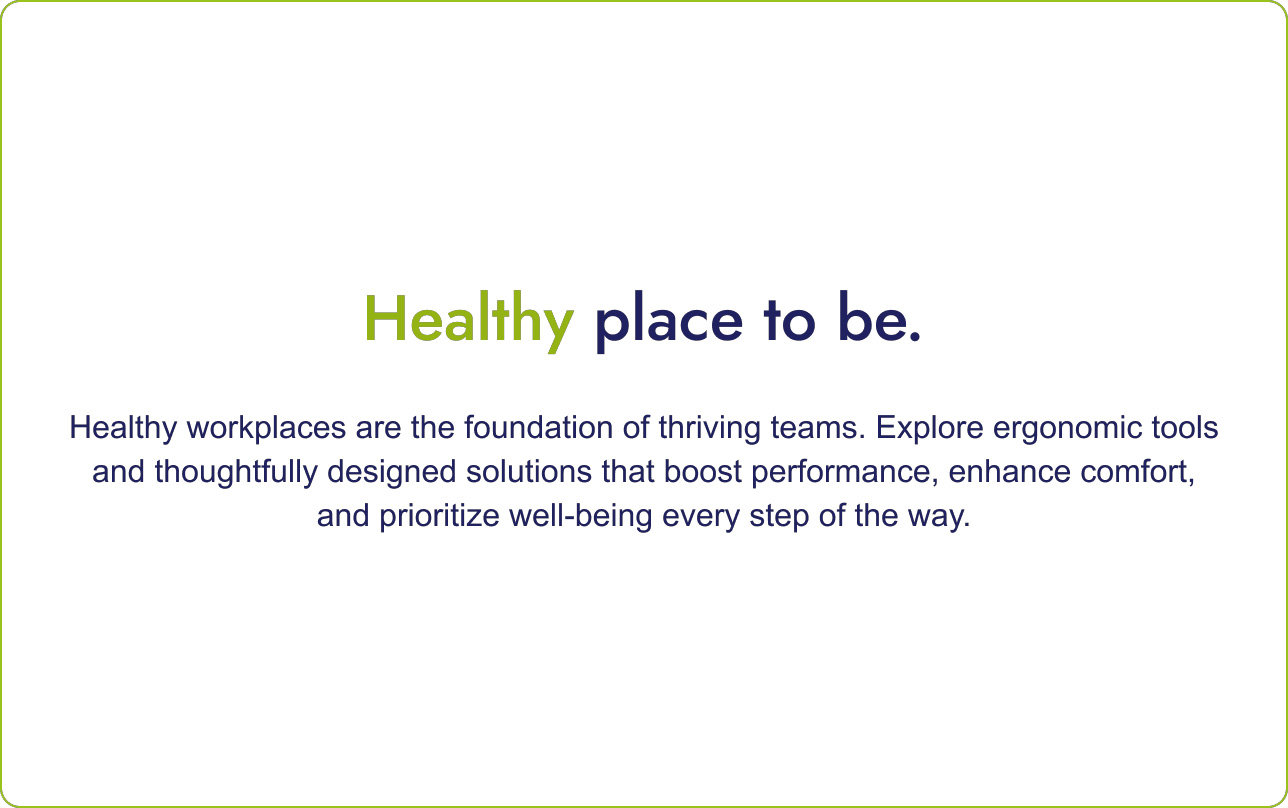 Healthy place to be.

Healthy workplaces are the foundation of thriving teams. Explore ergonomic tools and thoughtfully designed solutions that boost performance, enhance comfort, and prioritize well-being every step of the way.